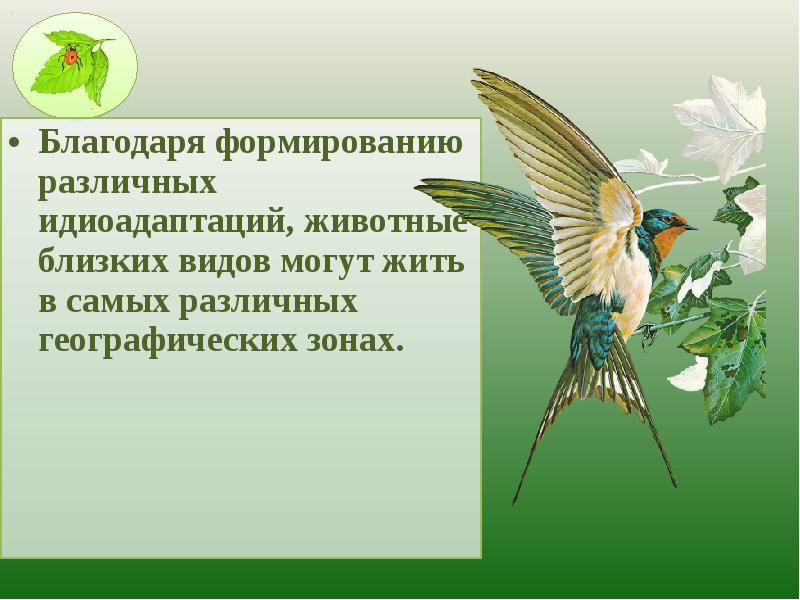 • Благодаря формированию различных идиоадаптаций, животные близких видов могут жить в самых различных географических зонах.